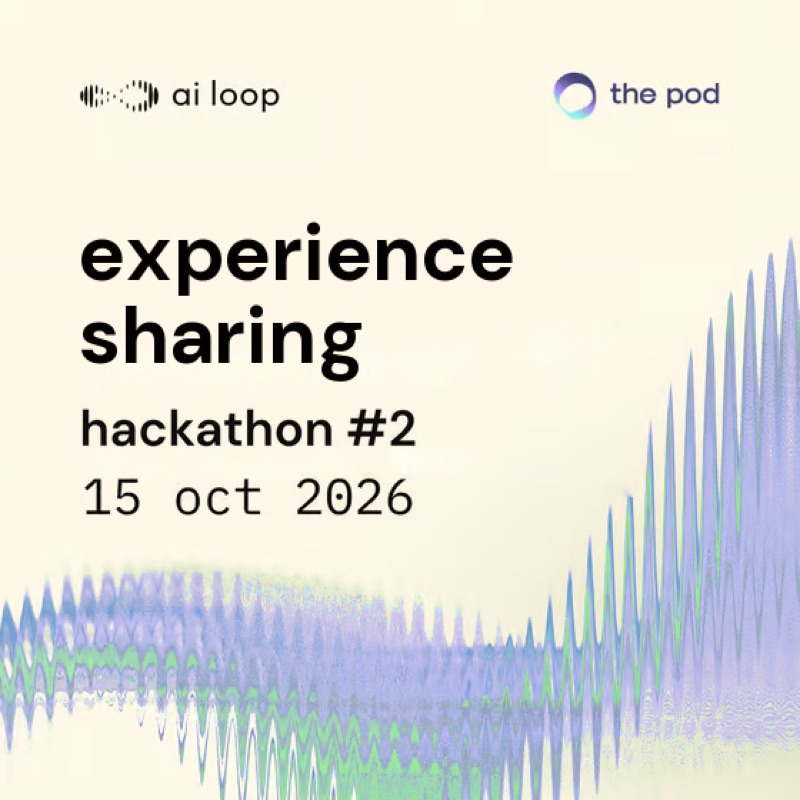 ai loop

the pod

experience sharing

hackathon #2
15 oct 2026